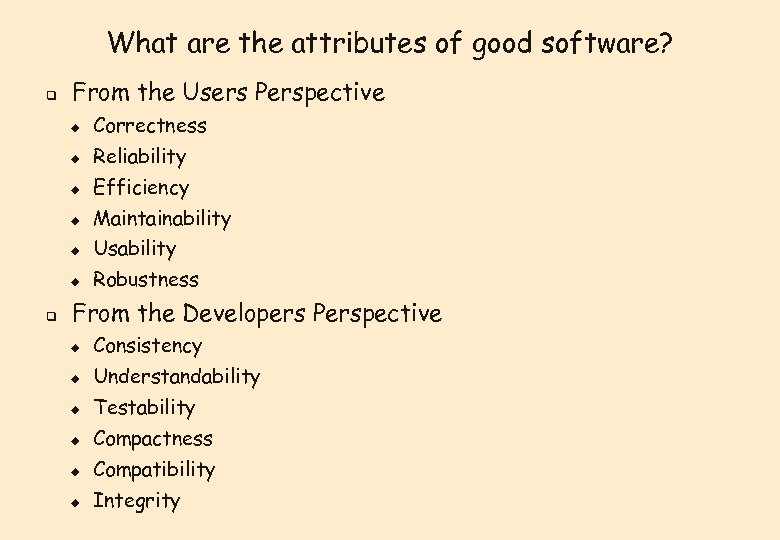 What are the attributes of good software?

- From the Users Perspective
  - Correctness
  - Reliability
  - Efficiency
  - Maintainability
  - Usability
  - Robustness
- From the Developers Perspective
  - Consistency
  - Understandability
  - Testability
  - Compactness
  - Compatibility
  - Integrity